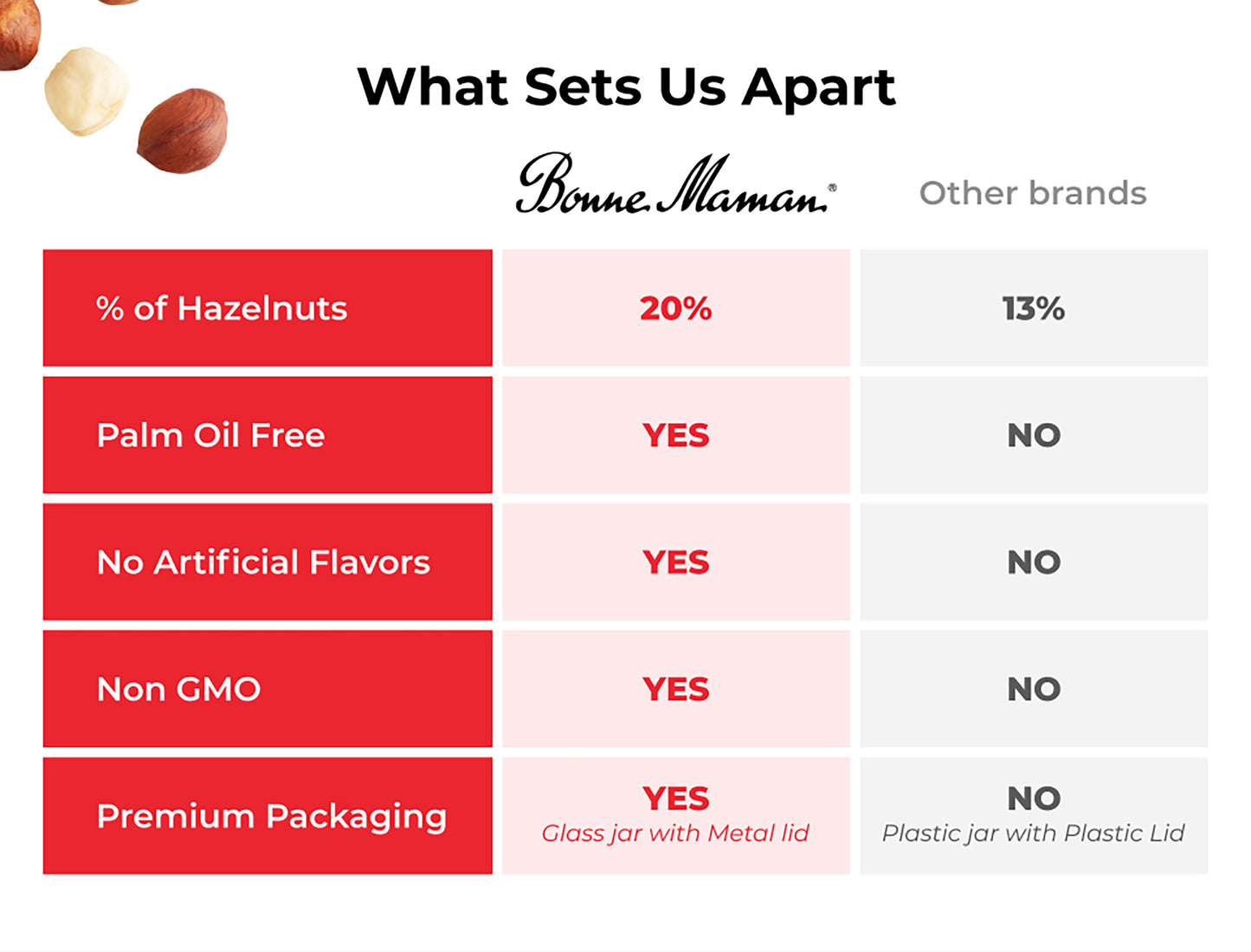 What Sets Us Apart

| | Bonne Maman® | Other brands |
|---|---|---|
| % of Hazelnuts | 20% | 13% |
| Palm Oil Free | YES | NO |
| No Artificial Flavors | YES | NO |
| Non GMO | YES | NO |
| Premium Packaging | YES Glass jar with Metal lid | NO Plastic jar with Plastic Lid |